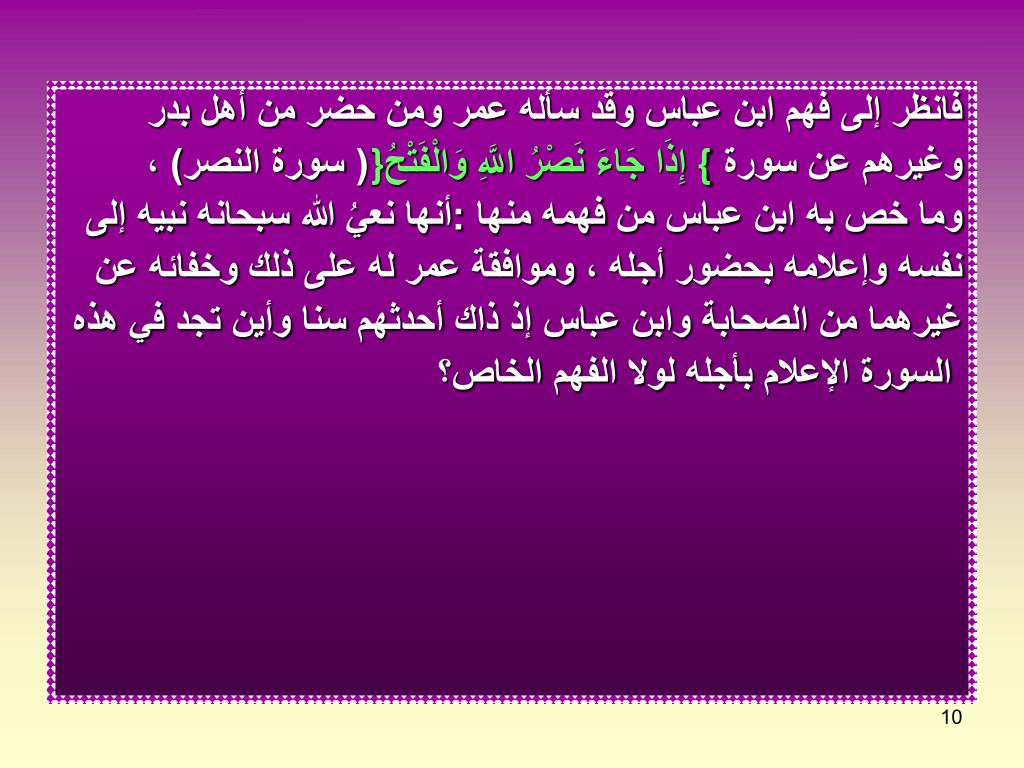 فانظر إلى فهم ابن عباس وقد سأله عمر ومن حضر من أهل بدر وغيرهم عن سورة } إِذَا جَاءَ نَصْرُ اللَّهِ وَالْفَتْحُ{( سورة النصر) ،
وما خص به ابن عباس من فهمه منها :أنها نعيُ الله سبحانه نبيه إلى نفسه وإعلامه بحضور أجله ، وموافقة عمر له على ذلك وخفائه عن غيرهما من الصحابة وابن عباس إذ ذاك أحدثهم سنا وأين تجد في هذه السورة الإعلام بأجله لولا الفهم الخاص؟

10